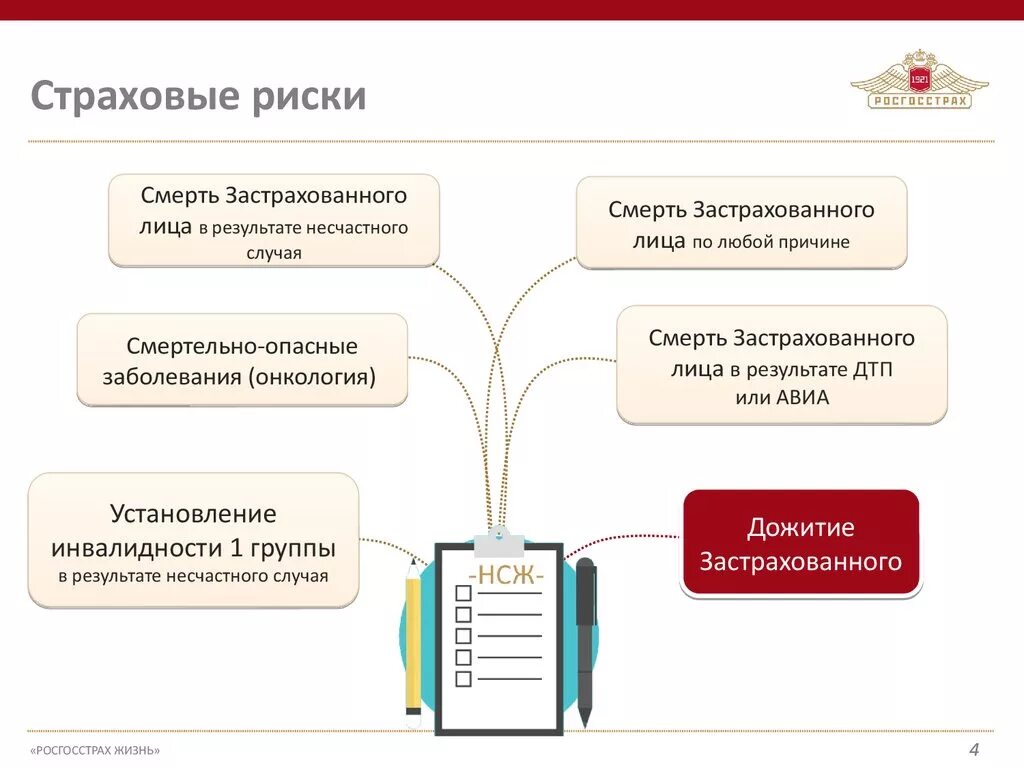 Страховые риски

1921
РОСГОССТРАХ

Смерть Застрахованного лица в результате несчастного случая

Смерть Застрахованного лица по любой причине

Смертельно-опасные заболевания (онкология)

Смерть Застрахованного лица в результате ДТП или АВИА

Установление инвалидности 1 группы в результате несчастного случая

Дожитие Застрахованного

-НСЖ-

«РОСГОССТРАХ ЖИЗНЬ»

4